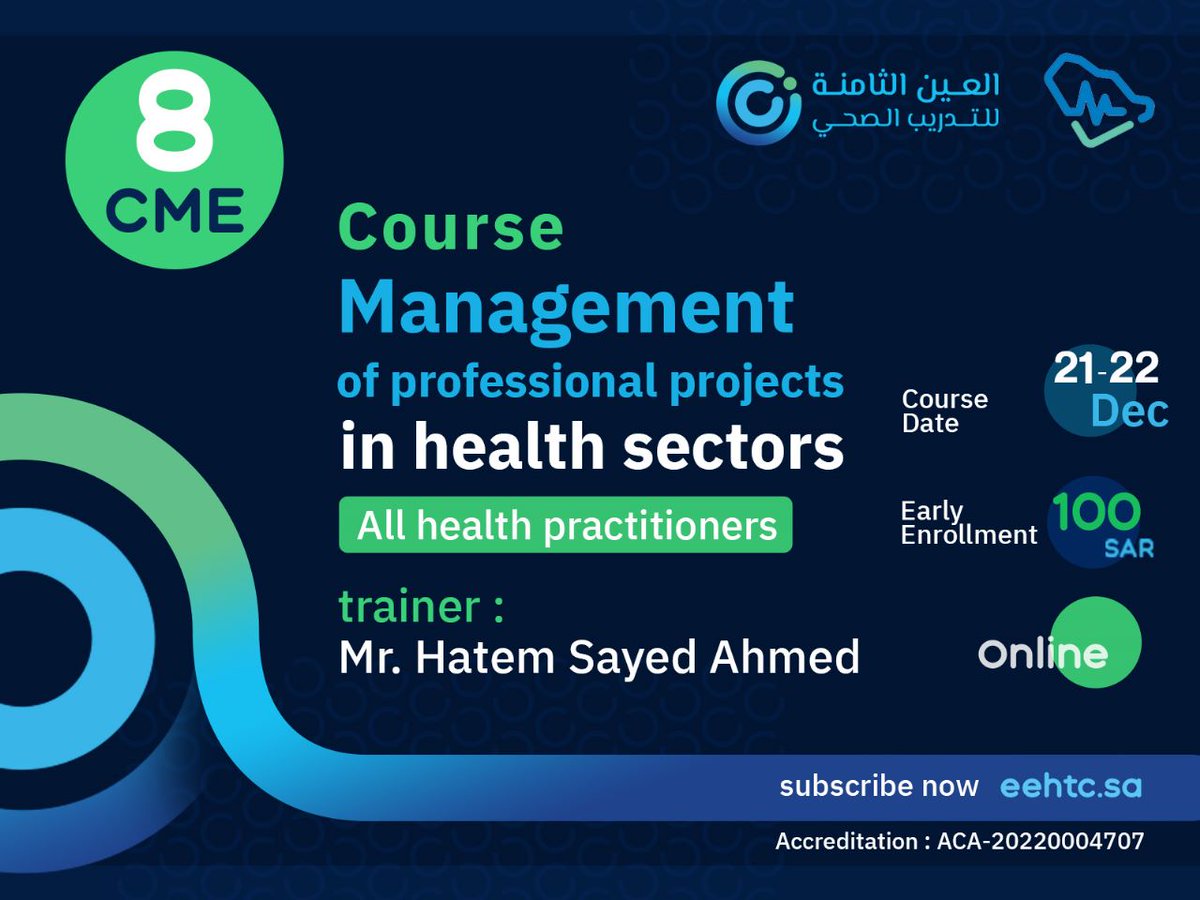 8 CME

العين الثامنة
للتدريب الصحي

Course
Management
of professional projects
in health sectors

All health practitioners

trainer :
Mr. Hatem Sayed Ahmed

Course Date 21-22 Dec

Early Enrollment 100 SAR

Online

subscribe now eehtc.sa

Accreditation : ACA-20220004707